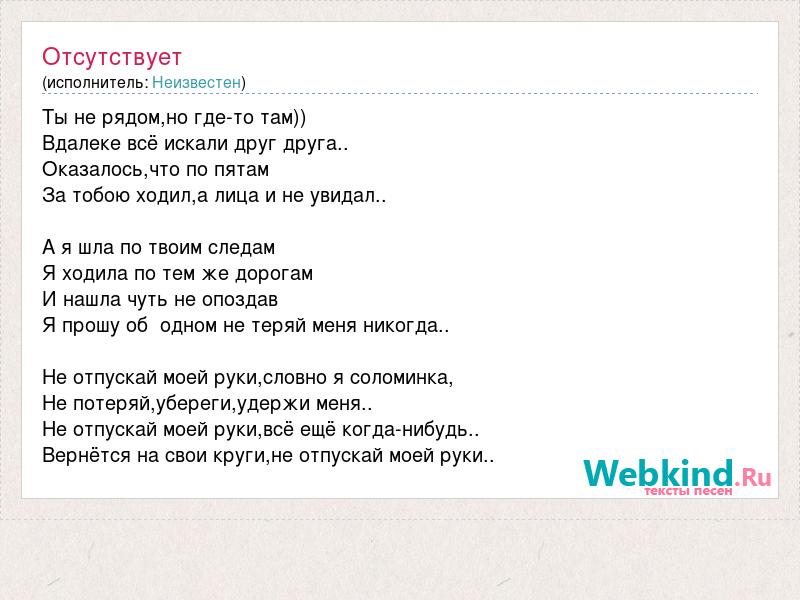 Отсутствует
(исполнитель: Неизвестен)

Ты не рядом,но где-то там))
Вдалеке всё искали друг друга..
Оказалось,что по пятам
За тобою ходил,а лица и не увидал..

А я шла по твоим следам
Я ходила по тем же дорогам
И нашла чуть не опоздав
Я прошу об  одном не теряй меня никогда..

Не отпускай моей руки,словно я соломинка,
Не потеряй,убереги,удержи меня..
Не отпускай моей руки,всё ещё когда-нибудь..
Вернётся на свои круги,не отпускай моей руки..

Webkind.Ru
тексты песен